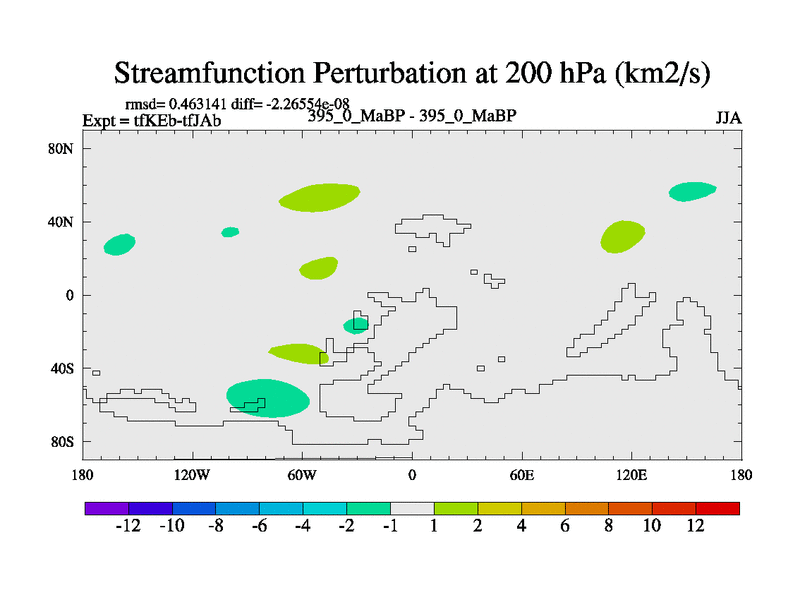 Streamfunction Perturbation at 200 hPa (km2/s)

rmsd= 0.463141 diff= -2.26554e-08
Expt = tfKEb-tfJAb
395_0_MaBP - 395_0_MaBP
JJA

80N
40N
0
40S
80S

180
120W
60W
0
60E
120E
180

-12 -10 -8 -6 -4 -2 -1 1 2 4 6 8 10 12